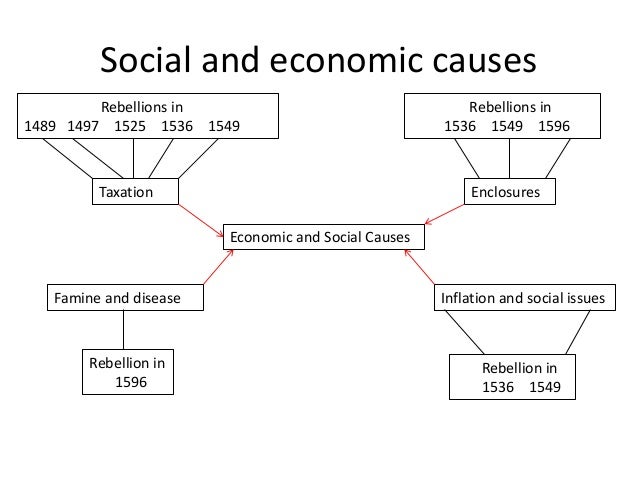 Social and economic causes

Rebellions in
1489 1497 1525 1536 1549

Rebellions in
1536 1549 1596

Taxation

Enclosures

Economic and Social Causes

Famine and disease

Inflation and social issues

Rebellion in
1596

Rebellion in
1536 1549